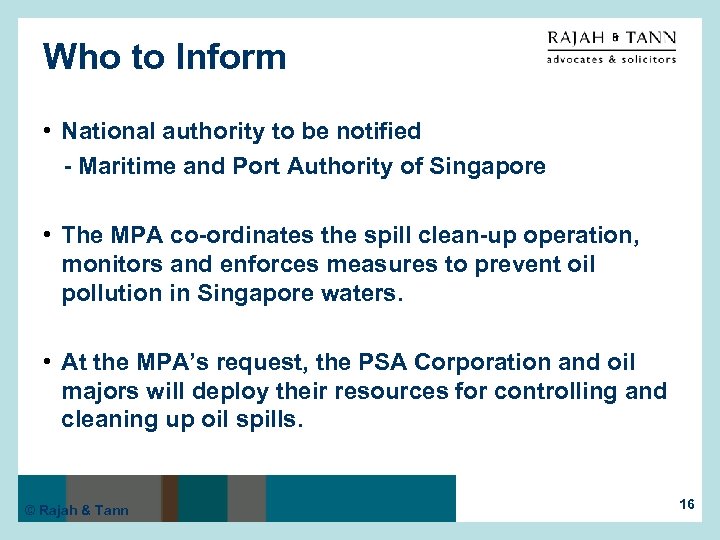 Who to Inform

RAJAH & TANN
advocates & solicitors

• National authority to be notified
- Maritime and Port Authority of Singapore

• The MPA co-ordinates the spill clean-up operation, monitors and enforces measures to prevent oil pollution in Singapore waters.

• At the MPA's request, the PSA Corporation and oil majors will deploy their resources for controlling and cleaning up oil spills.

© Rajah & Tann

16